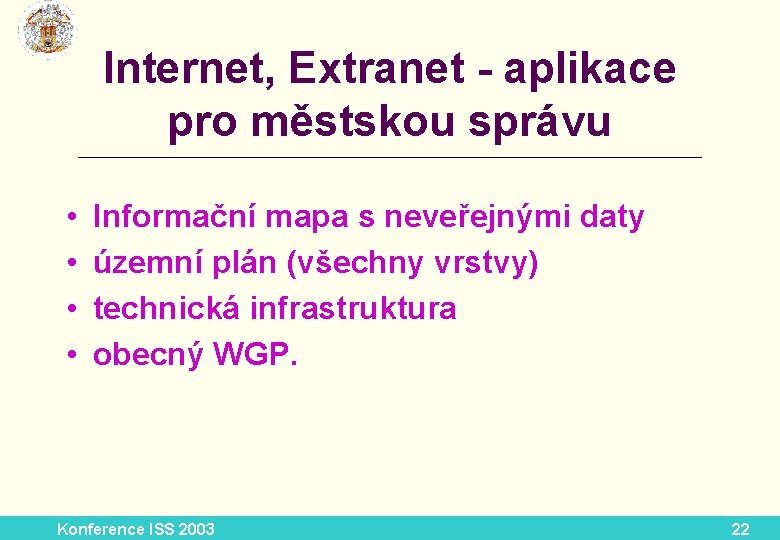 Internet, Extranet - aplikace pro městskou správu

• Informační mapa s neveřejnými daty
• územní plán (všechny vrstvy)
• technická infrastruktura
• obecný WGP.

Konference ISS 2003

22